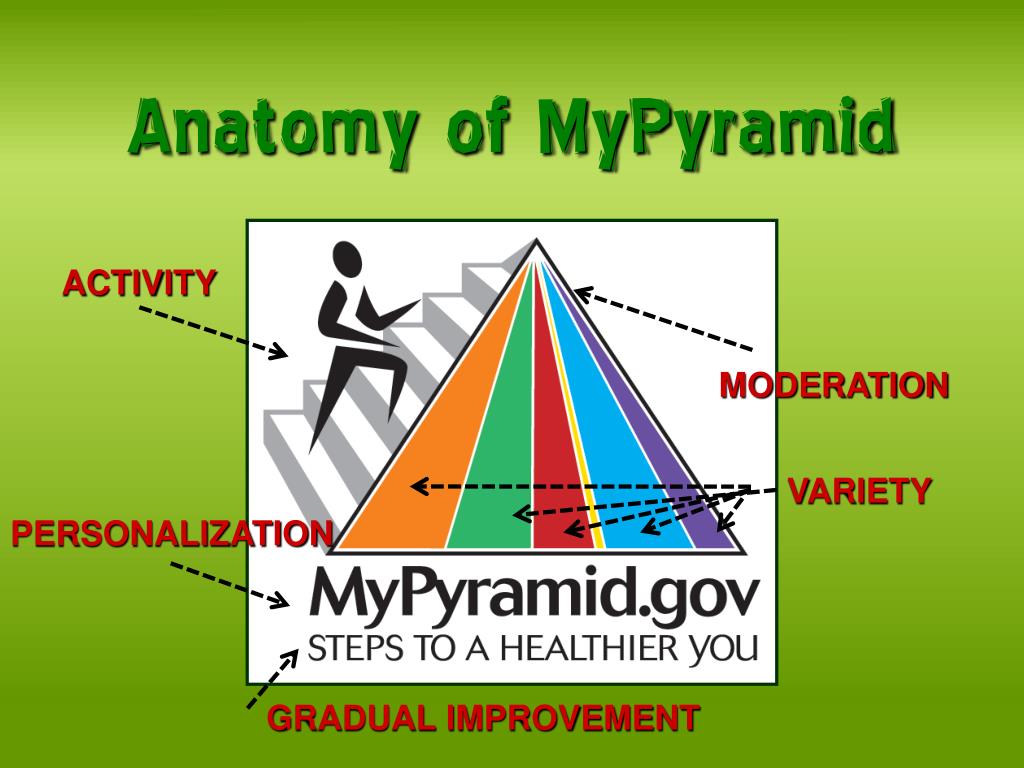 Anatomy of MyPyramid

ACTIVITY

MODERATION

VARIETY

PERSONALIZATION

MyPyramid.gov
STEPS TO A HEALTHIER YOU

GRADUAL IMPROVEMENT